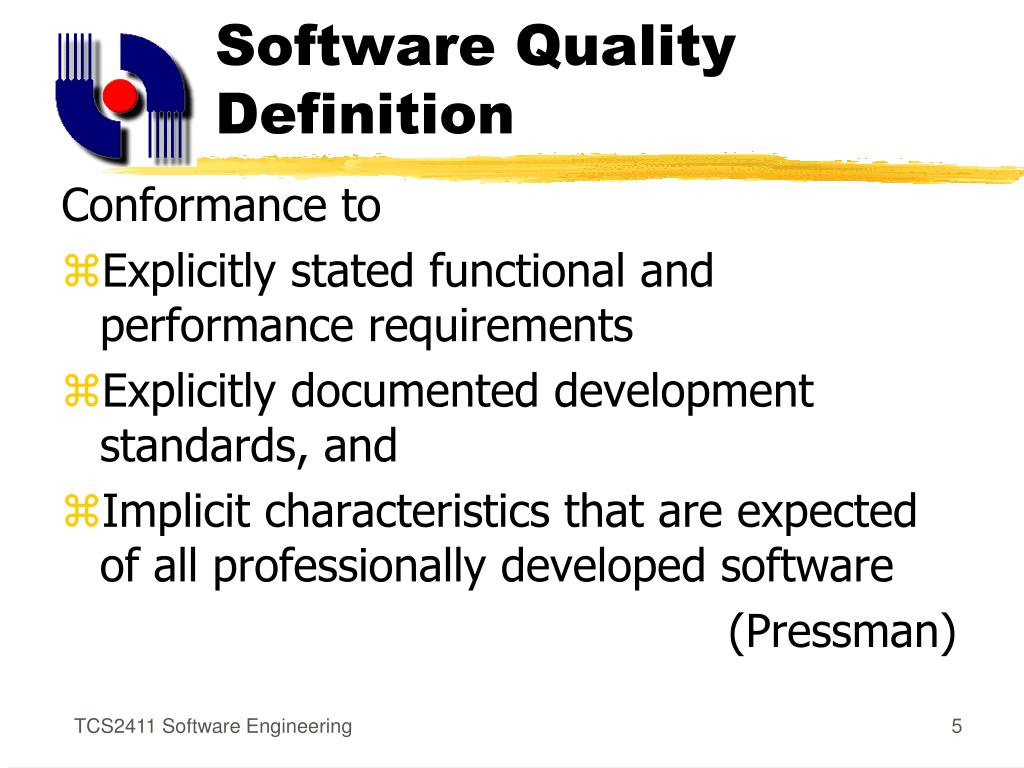 Software Quality Definition

Conformance to

⌘Explicitly stated functional and performance requirements

⌘Explicitly documented development standards, and

⌘Implicit characteristics that are expected of all professionally developed software

(Pressman)

TCS2411 Software Engineering

5